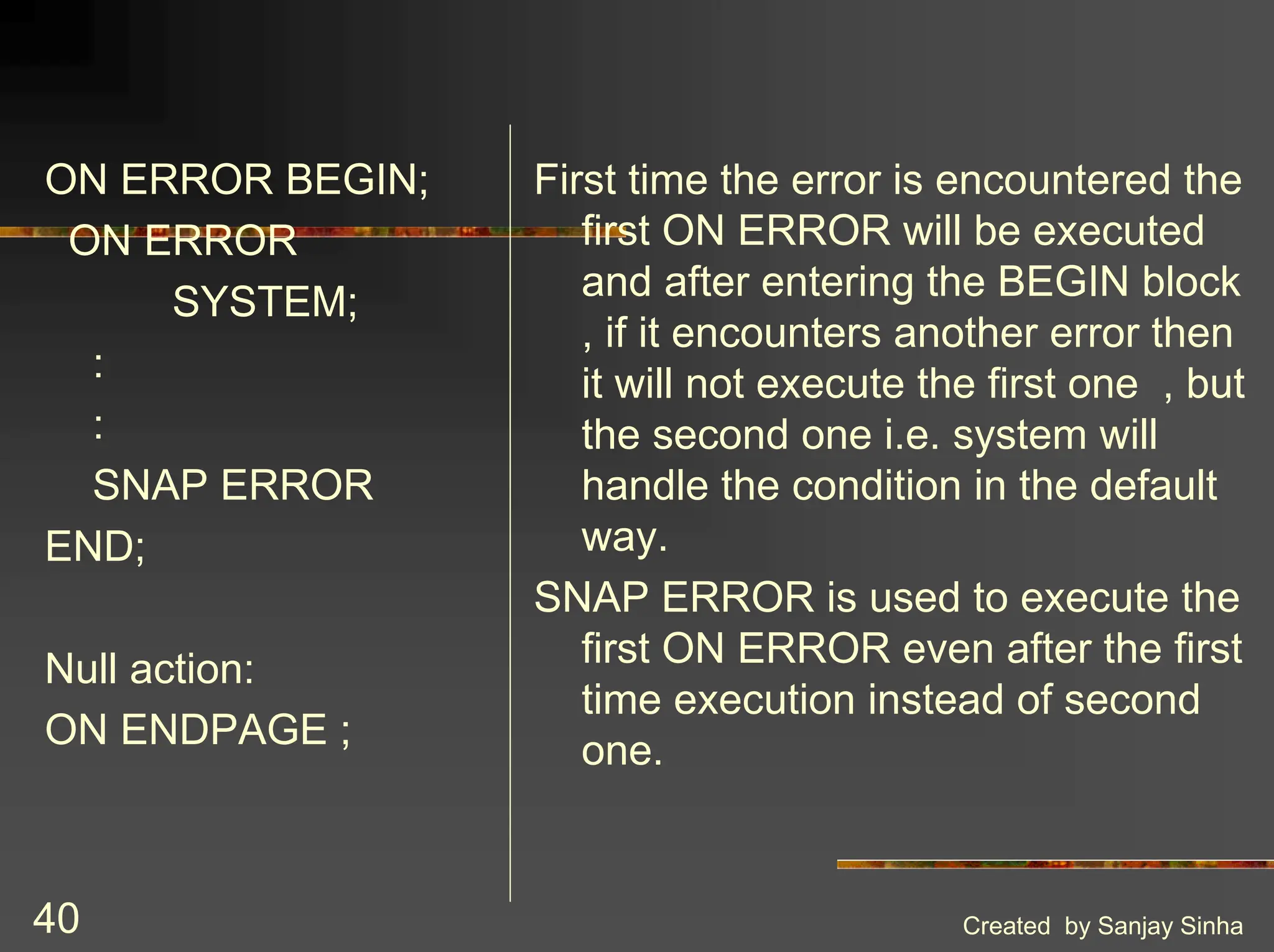 ON ERROR BEGIN;
ON ERROR
SYSTEM;
:
:
SNAP ERROR
END;

Null action:
ON ENDPAGE ;

First time the error is encountered the first ON ERROR will be executed and after entering the BEGIN block , if it encounters another error then it will not execute the first one , but the second one i.e. system will handle the condition in the default way.

SNAP ERROR is used to execute the first ON ERROR even after the first time execution instead of second one.

40

Created by Sanjay Sinha